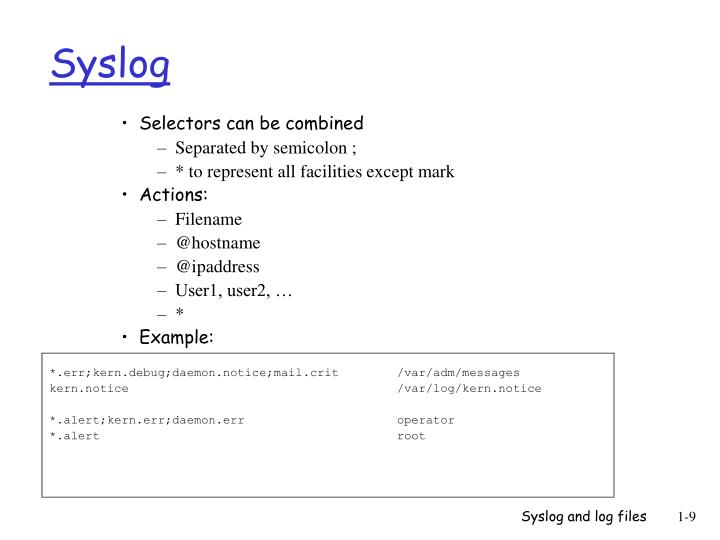 Syslog

• Selectors can be combined
 – Separated by semicolon ;
 – * to represent all facilities except mark
• Actions:
 – Filename
 – @hostname
 – @ipaddress
 – User1, user2, …
 – *
• Example:

*.err;kern.debug;daemon.notice;mail.crit /var/adm/messages
kern.notice /var/log/kern.notice

*.alert;kern.err;daemon.err operator
*.alert root

Syslog and log files 1-9